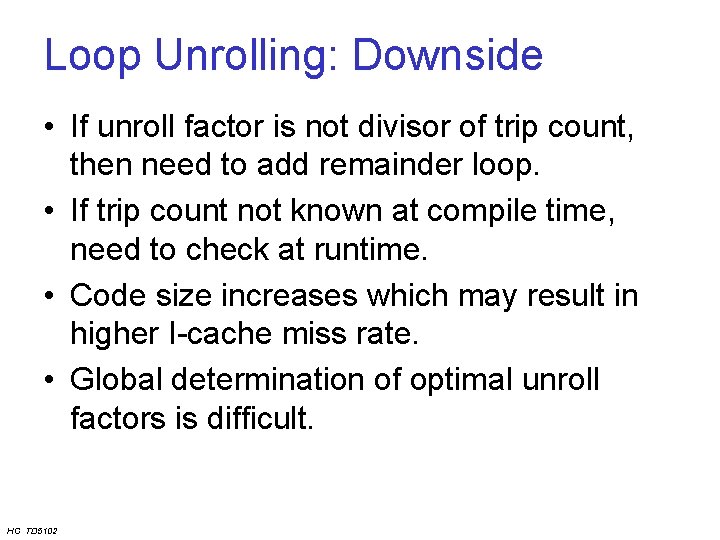 Loop Unrolling: Downside

• If unroll factor is not divisor of trip count, then need to add remainder loop.

• If trip count not known at compile time, need to check at runtime.

• Code size increases which may result in higher I-cache miss rate.

• Global determination of optimal unroll factors is difficult.

HC TD5102